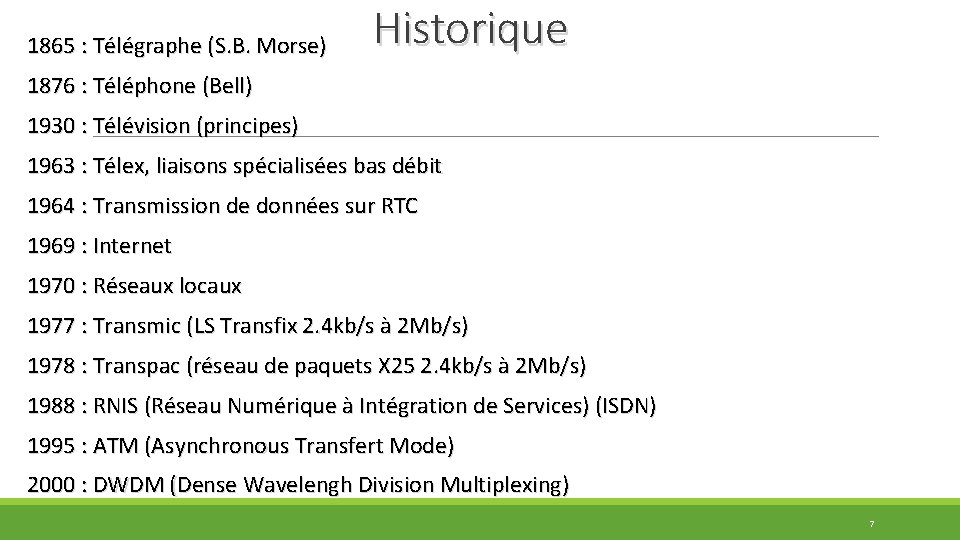 Historique

1865 : Télégraphe (S.B. Morse)

1876 : Téléphone (Bell)

1930 : Télévision (principes)

1963 : Télex, liaisons spécialisées bas débit

1964 : Transmission de données sur RTC

1969 : Internet

1970 : Réseaux locaux

1977 : Transmic (LS Transfix 2.4kb/s à 2Mb/s)

1978 : Transpac (réseau de paquets X25 2.4kb/s à 2Mb/s)

1988 : RNIS (Réseau Numérique à Intégration de Services) (ISDN)

1995 : ATM (Asynchronous Transfert Mode)

2000 : DWDM (Dense Wavelengh Division Multiplexing)

7